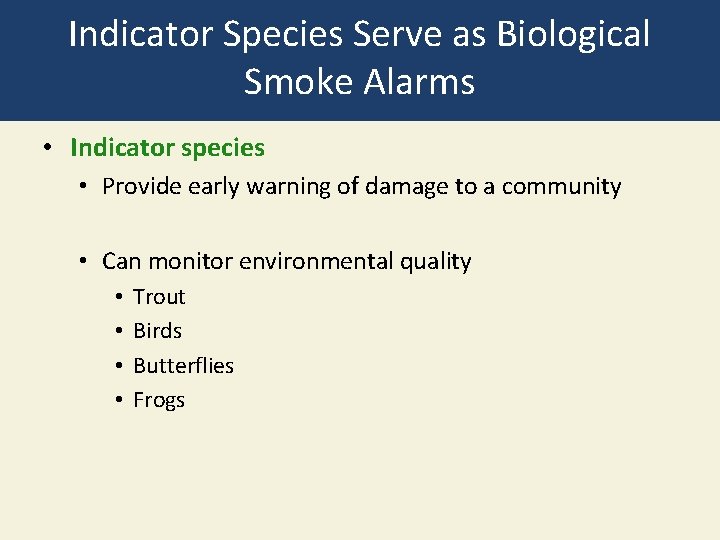 Indicator Species Serve as Biological Smoke Alarms

• Indicator species
  • Provide early warning of damage to a community

  • Can monitor environmental quality
    • Trout
    • Birds
    • Butterflies
    • Frogs